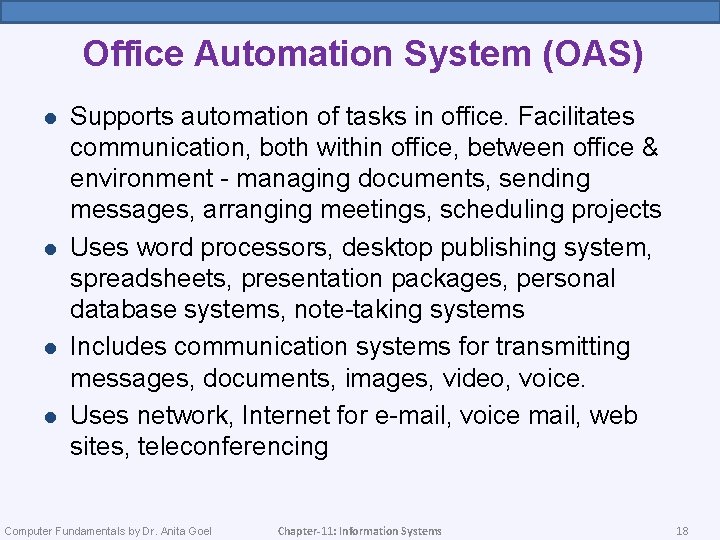 Office Automation System (OAS)

- Supports automation of tasks in office. Facilitates communication, both within office, between office & environment - managing documents, sending messages, arranging meetings, scheduling projects
- Uses word processors, desktop publishing system, spreadsheets, presentation packages, personal database systems, note-taking systems
- Includes communication systems for transmitting messages, documents, images, video, voice.
- Uses network, Internet for e-mail, voice mail, web sites, teleconferencing

Computer Fundamentals by Dr. Anita Goel Chapter-11: Information Systems 18